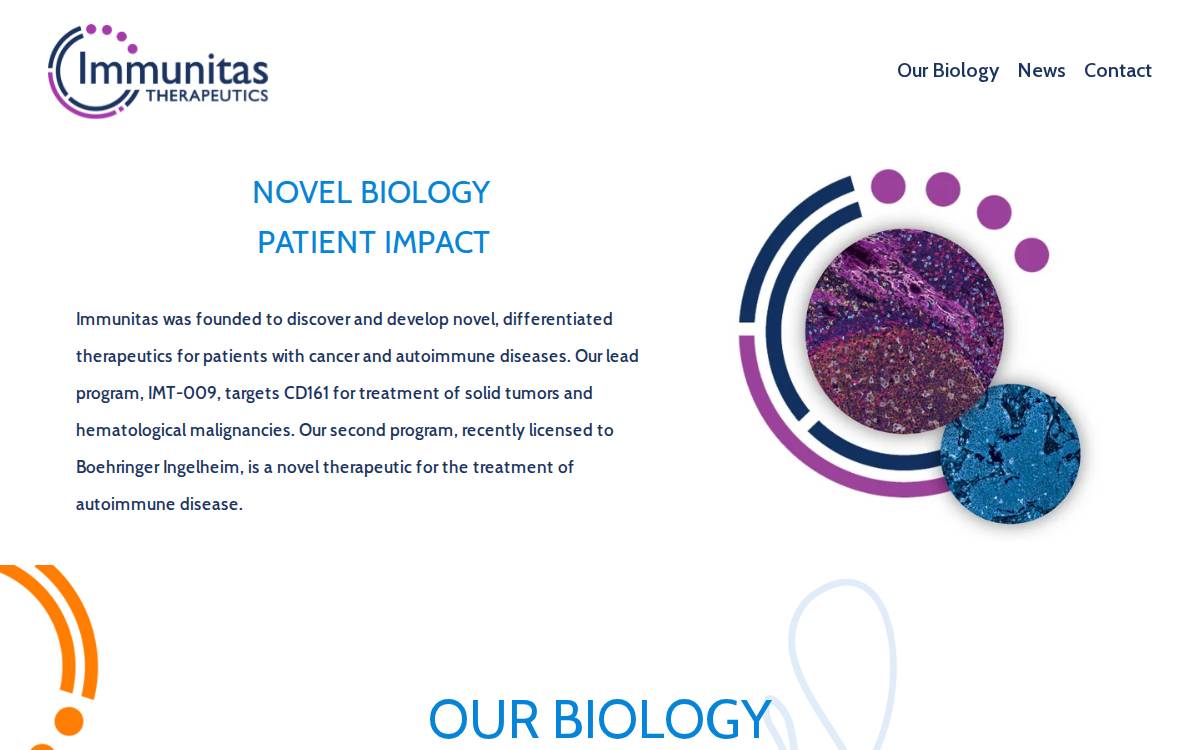 Immunitas THERAPEUTICS

Our Biology News Contact

NOVEL BIOLOGY
PATIENT IMPACT

Immunitas was founded to discover and develop novel, differentiated therapeutics for patients with cancer and autoimmune diseases. Our lead program, IMT-009, targets CD161 for treatment of solid tumors and hematological malignancies. Our second program, recently licensed to Boehringer Ingelheim, is a novel therapeutic for the treatment of autoimmune disease.

OUR BIOLOGY